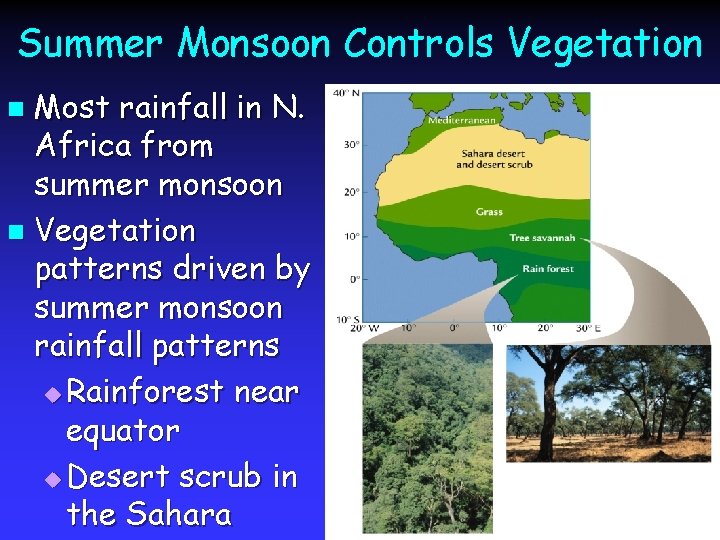 Summer Monsoon Controls Vegetation

Most rainfall in N. Africa from summer monsoon

Vegetation patterns driven by summer monsoon rainfall patterns

Rainforest near equator

Desert scrub in the Sahara

40° N
30°
20°
10°
0°
10° S
20° W
10°
0°
10°
20°
30° E

Mediterranean
Sahara desert and desert scrub
Grass
Tree savannah
Rain forest